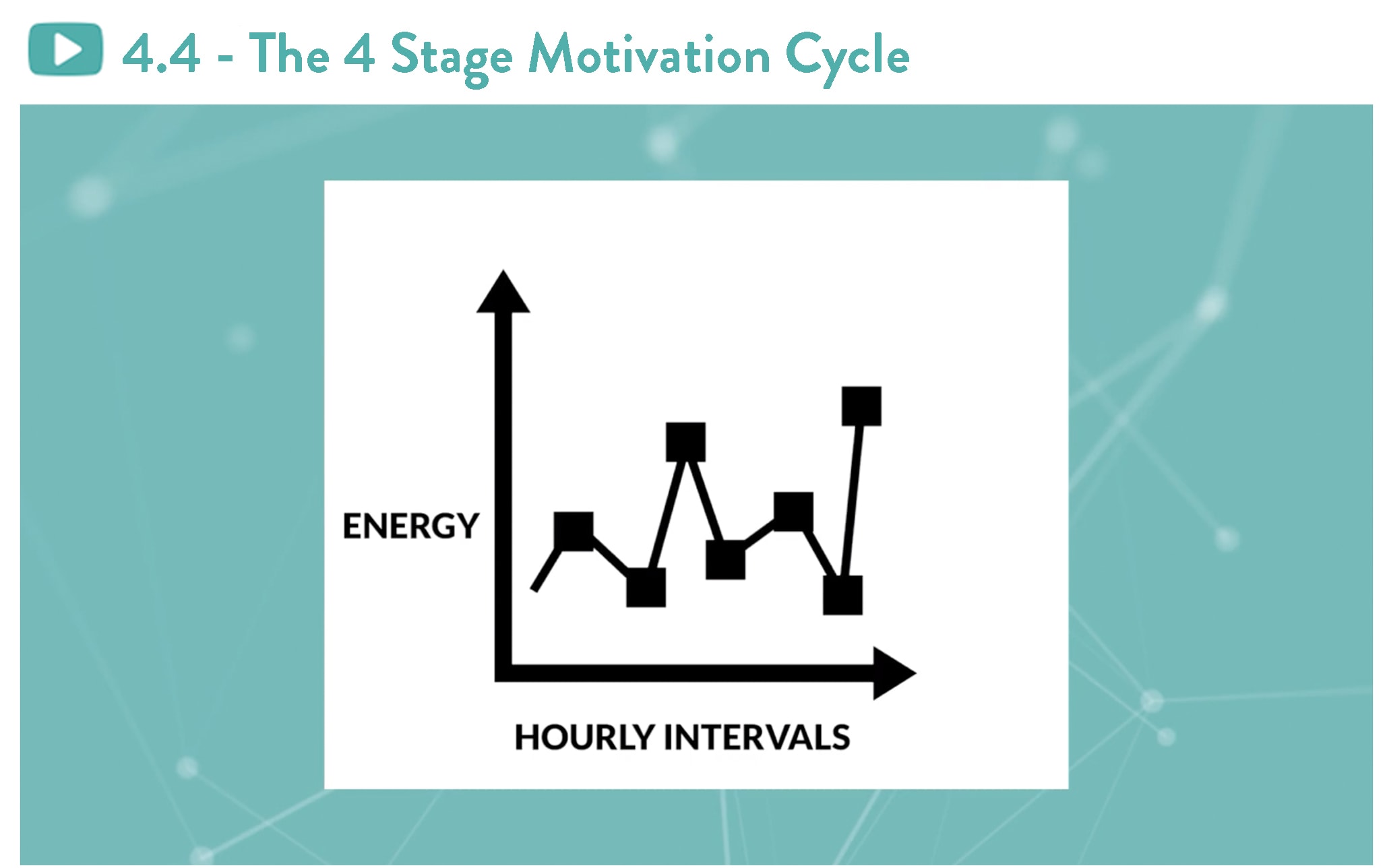 4.4 - The 4 Stage Motivation Cycle

ENERGY

HOURLY INTERVALS